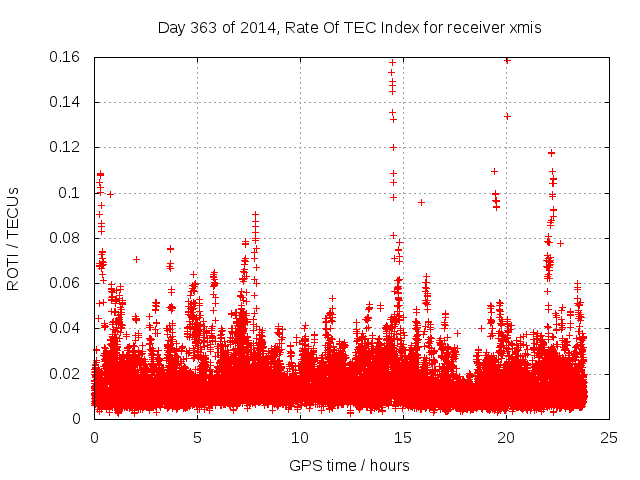 Day 363 of 2014, Rate Of TEC Index for receiver xmis

ROTI / TECUs

0.16
0.14
0.12
0.1
0.08
0.06
0.04
0.02
0

0
5
10
15
20
25

GPS time / hours